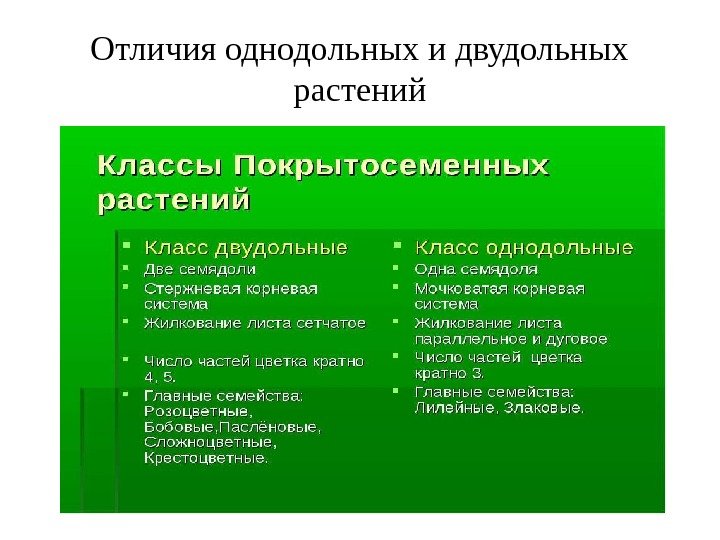 Отличия однодольных и двудольных растений

Классы Покрытосеменных растений

- Класс двудольные
- Две семядоли
- Стержневая корневая система
- Жилкование листа сетчатое
- Число частей цветка кратно 4, 5.
- Главные семейства: Розоцветные, Бобовые,Паслёновые, Сложноцветные, Крестоцветные.

- Класс однодольные
- Одна семядоля
- Мочковатая корневая система
- Жилкование листа параллельное и дуговое
- Число частей цветка кратно 3.
- Главные семейства: Лилейные, Злаковые.